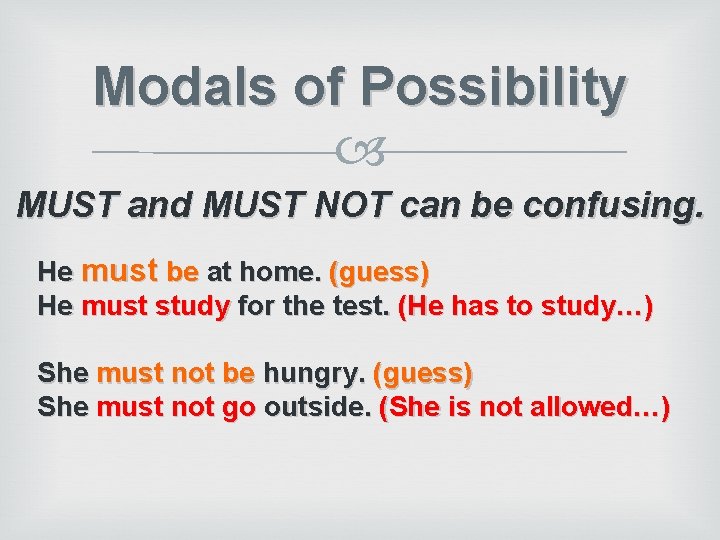 Modals of Possibility

MUST and MUST NOT can be confusing.

He must be at home. (guess)
He must study for the test. (He has to study…)

She must not be hungry. (guess)
She must not go outside. (She is not allowed…)